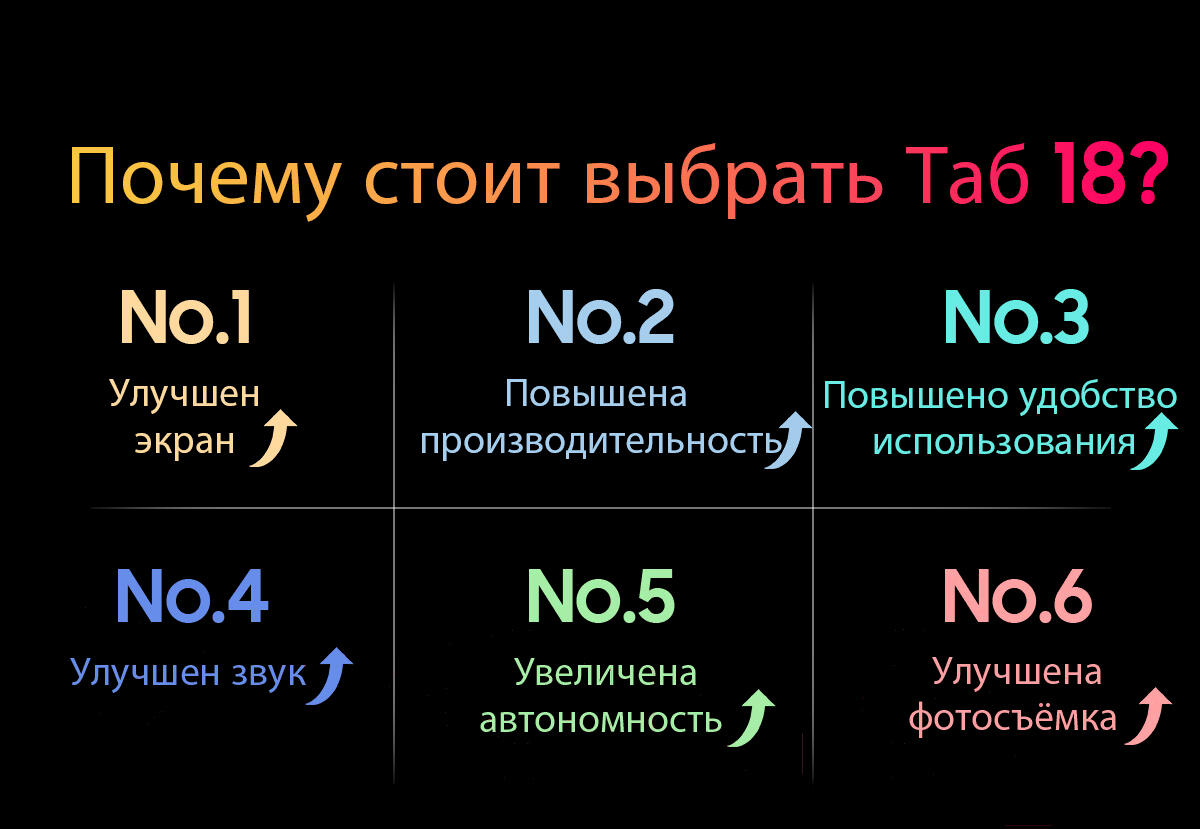 Почему стоит выбрать Таб 18?

No.1
Улучшен экран

No.2
Повышена производительность

No.3
Повышено удобство использования

No.4
Улучшен звук

No.5
Увеличена автономность

No.6
Улучшена фотосъёмка